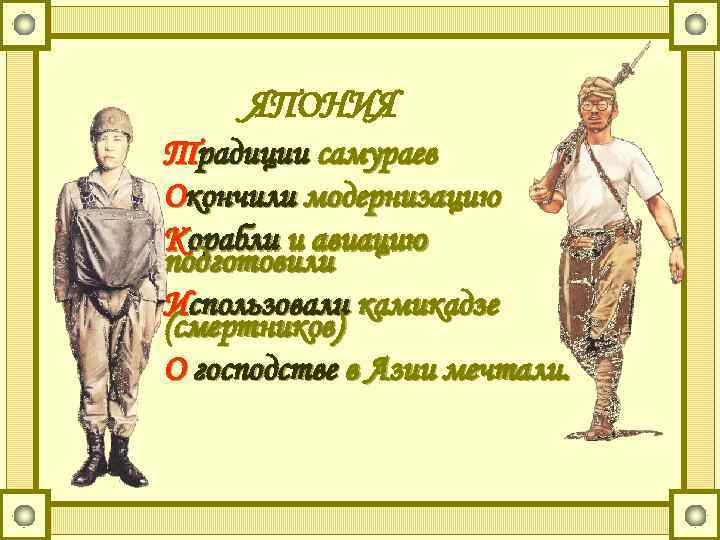 ЯПОНИЯ

Традиции самураев

Окончили модернизацию

Корабли и авиацию подготовили

Использовали камикадзе (смертников)

О господстве в Азии мечтали.